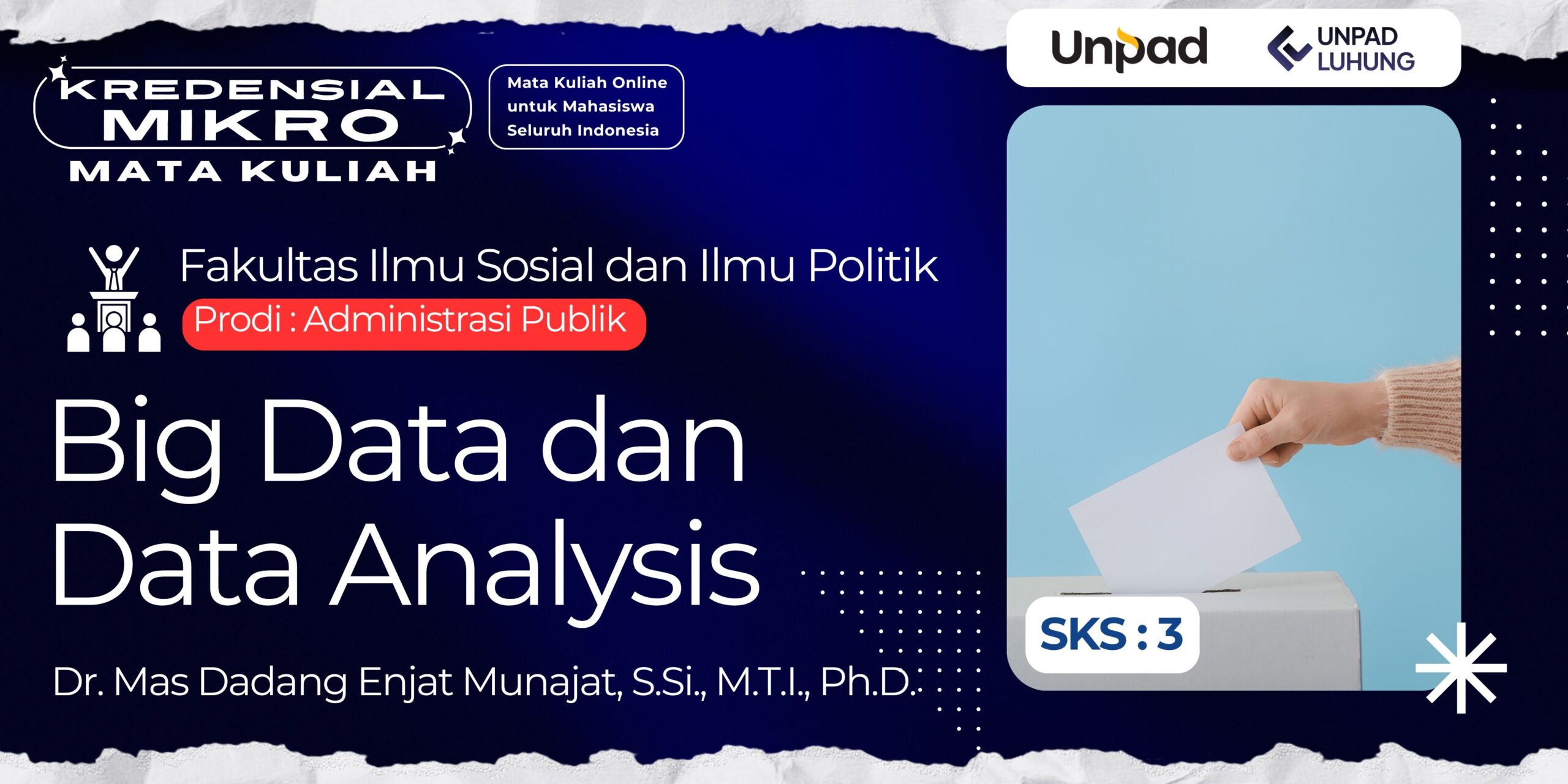 KREDENSIAL MIKRO MATA KULIAH

Mata Kuliah Online untuk Mahasiswa Seluruh Indonesia

Unpad

UNPAD LUHUNG

Fakultas Ilmu Sosial dan Ilmu Politik

Prodi : Administrasi Publik

Big Data dan Data Analysis

Dr. Mas Dadang Enjat Munajat, S.Si., M.T.I., Ph.D.

SKS : 3